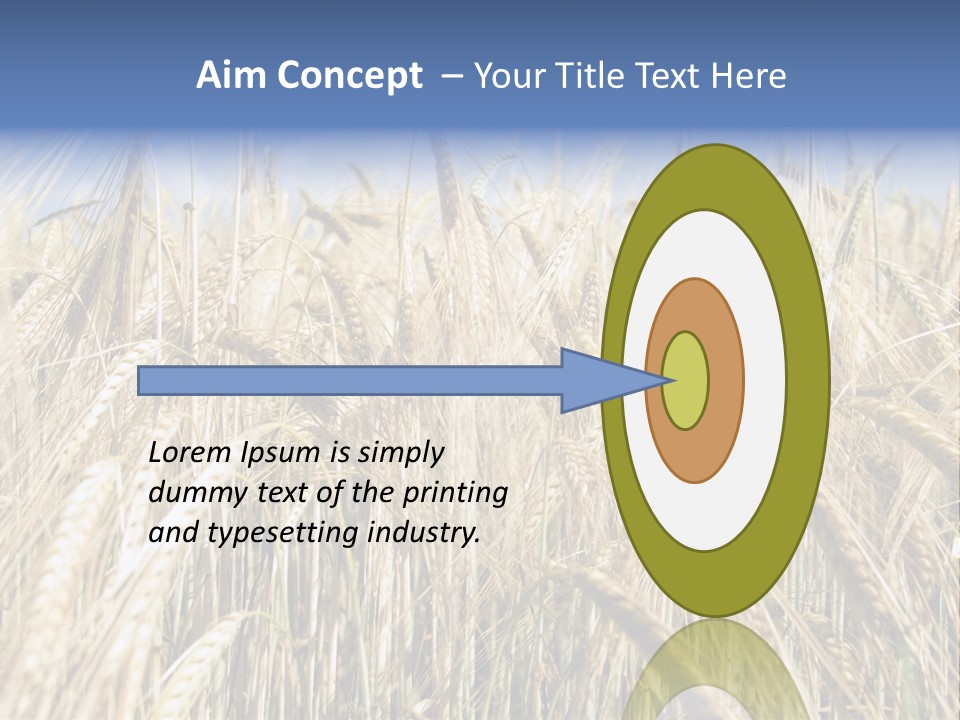 Aim Concept – Your Title Text Here

Lorem Ipsum is simply dummy text of the printing and typesetting industry.